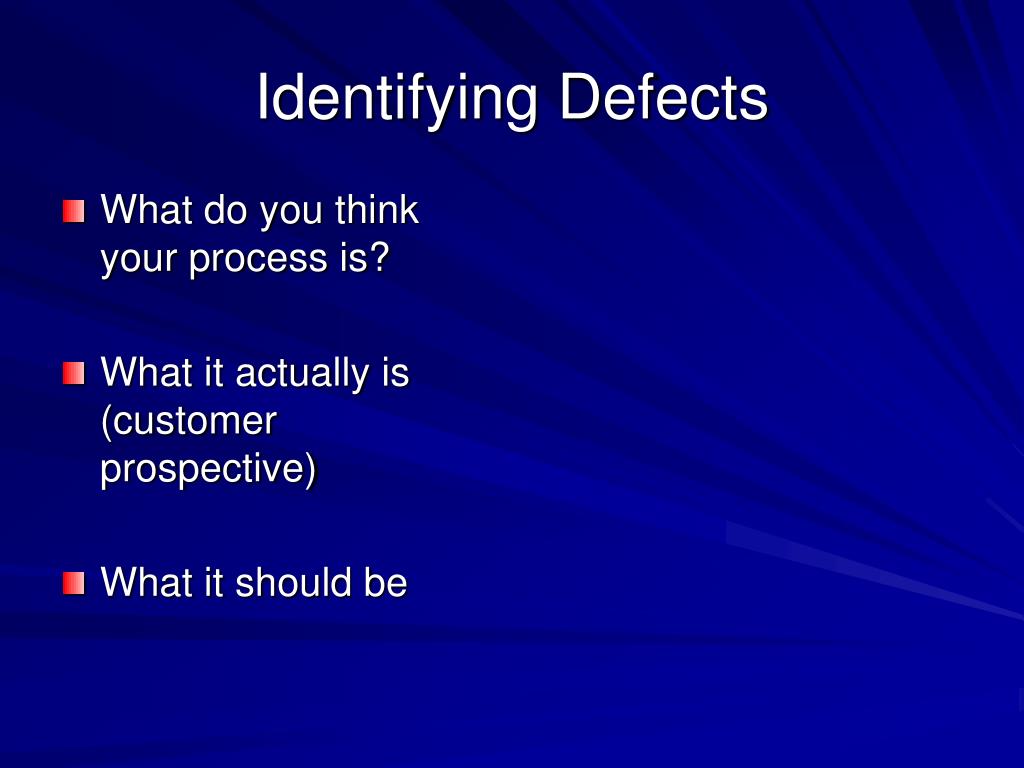 Identifying Defects

What do you think your process is?

What it actually is (customer prospective)

What it should be